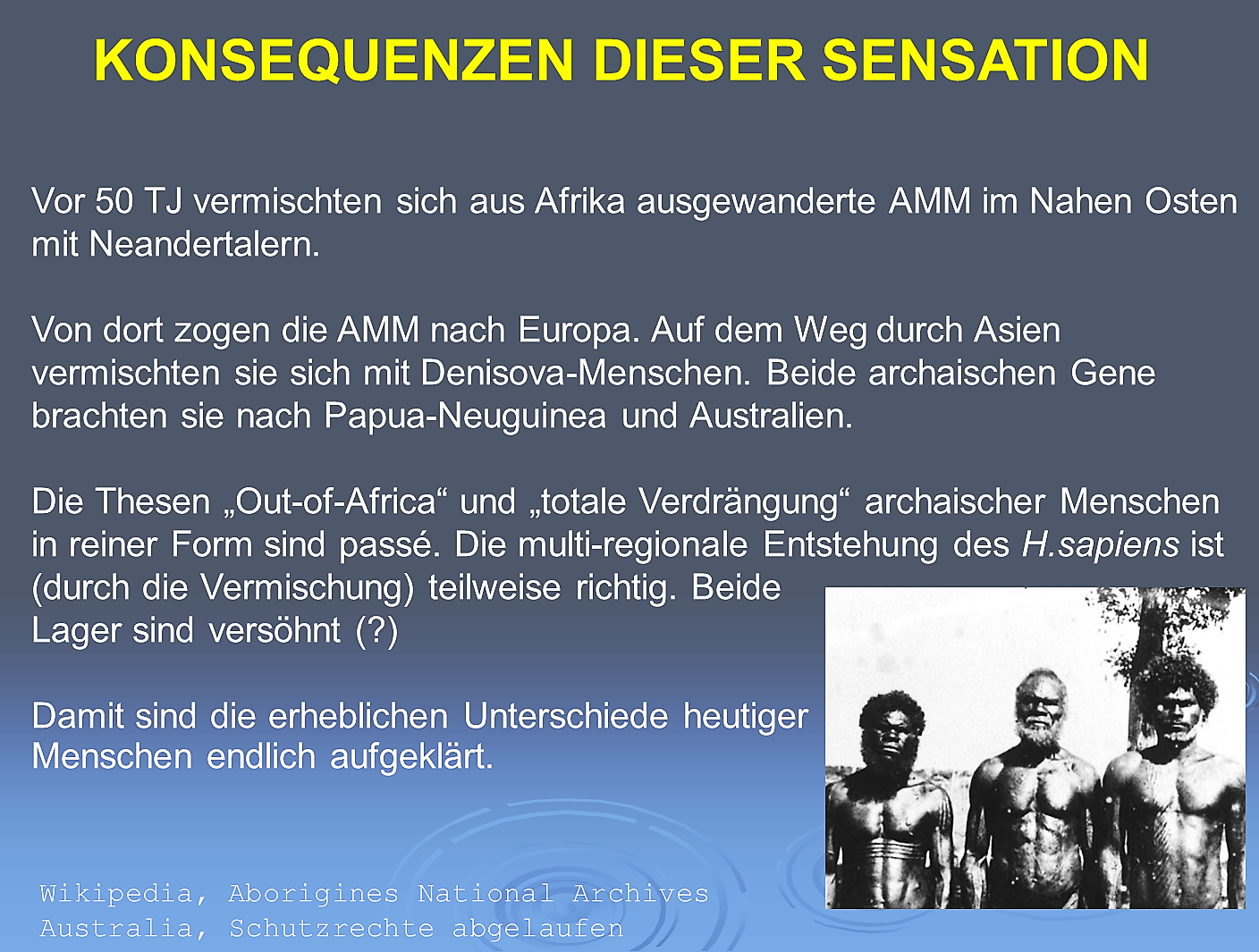 KONSEQUENZEN DIESER SENSATION

Vor 50 TJ vermischten sich aus Afrika ausgewanderte AMM im Nahen Osten mit Neandertalern.

Von dort zogen die AMM nach Europa. Auf dem Weg durch Asien vermischten sie sich mit Denisova-Menschen. Beide archaischen Gene brachten sie nach Papua-Neuguinea und Australien.

Die Thesen „Out-of-Africa“ und „totale Verdrängung“ archaischer Menschen in reiner Form sind passé. Die multi-regionale Entstehung des H.sapiens ist (durch die Vermischung) teilweise richtig. Beide Lager sind versöhnt (?)

Damit sind die erheblichen Unterschiede heutiger Menschen endlich aufgeklärt.

Wikipedia, Aborigines National Archives Australia, Schutzrechte abgelaufen